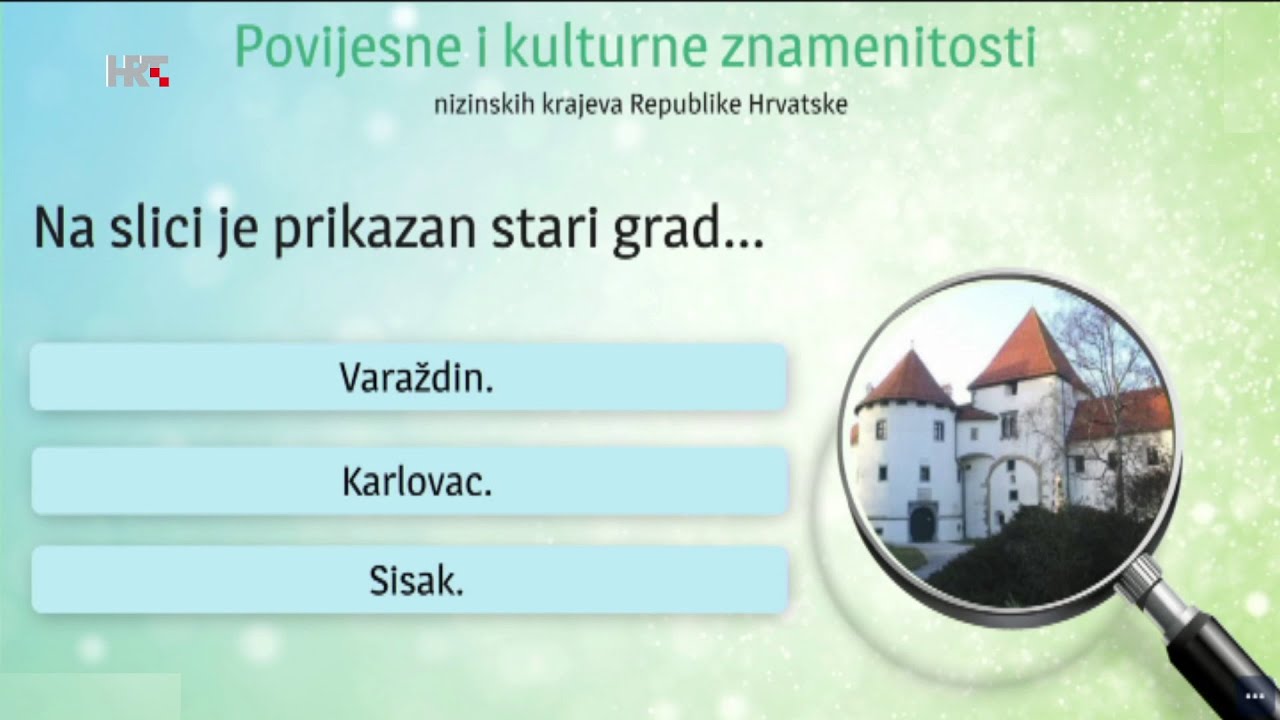 HRT

Povijesne i kulturne znamenitosti
nizinskih krajeva Republike Hrvatske

Na slici je prikazan stari grad...

Varaždin.

Karlovac.

Sisak.